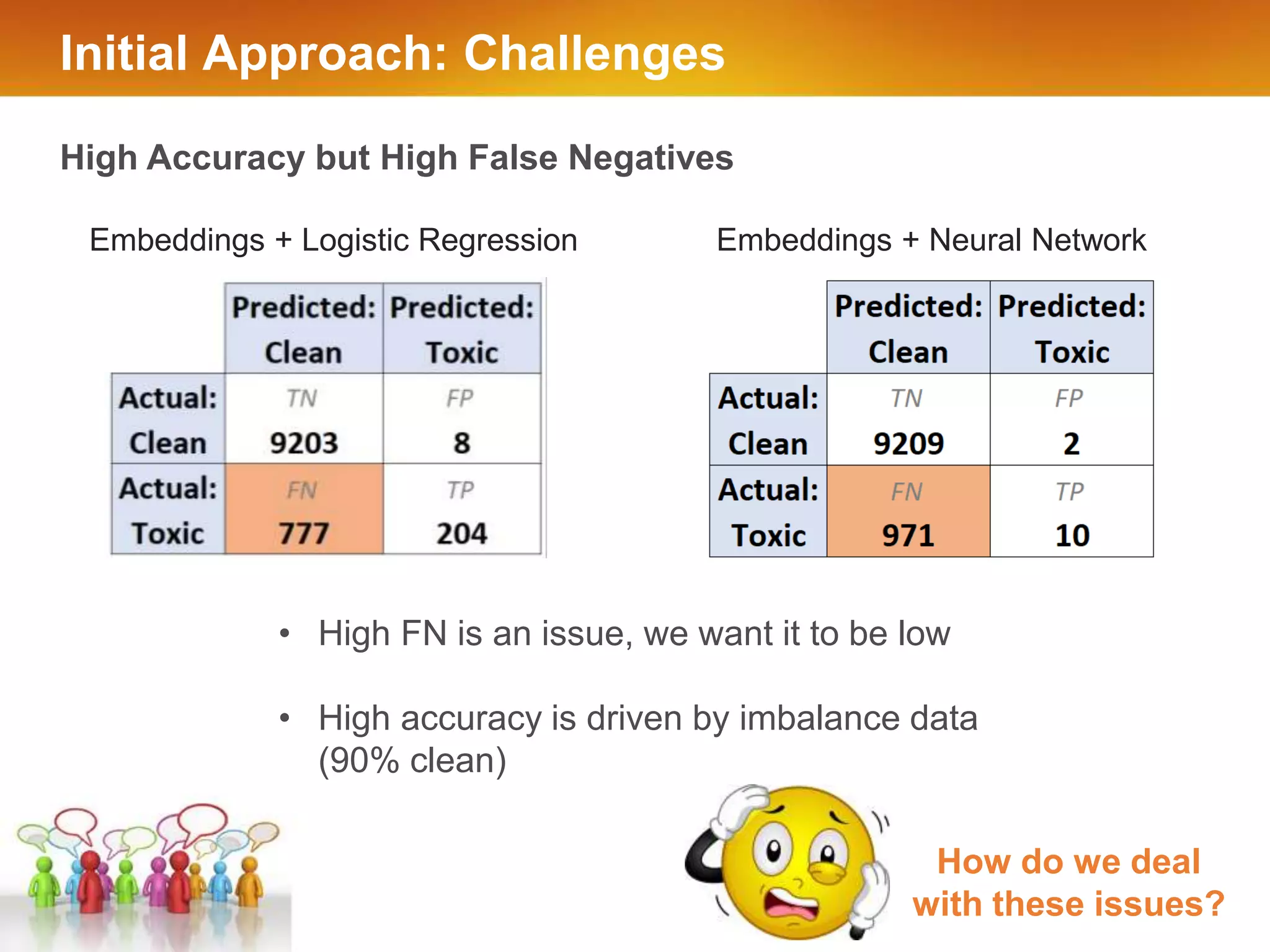 Initial Approach: Challenges

High Accuracy but High False Negatives

Embeddings + Logistic Regression

| | Predicted: Clean | Predicted: Toxic |
|---|---|---|
| Actual: Clean | TN 9203 | FP 8 |
| Actual: Toxic | FN 777 | TP 204 |

Embeddings + Neural Network

| | Predicted: Clean | Predicted: Toxic |
|---|---|---|
| Actual: Clean | TN 9209 | FP 2 |
| Actual: Toxic | FN 971 | TP 10 |

• High FN is an issue, we want it to be low

• High accuracy is driven by imbalance data (90% clean)

How do we deal with these issues?